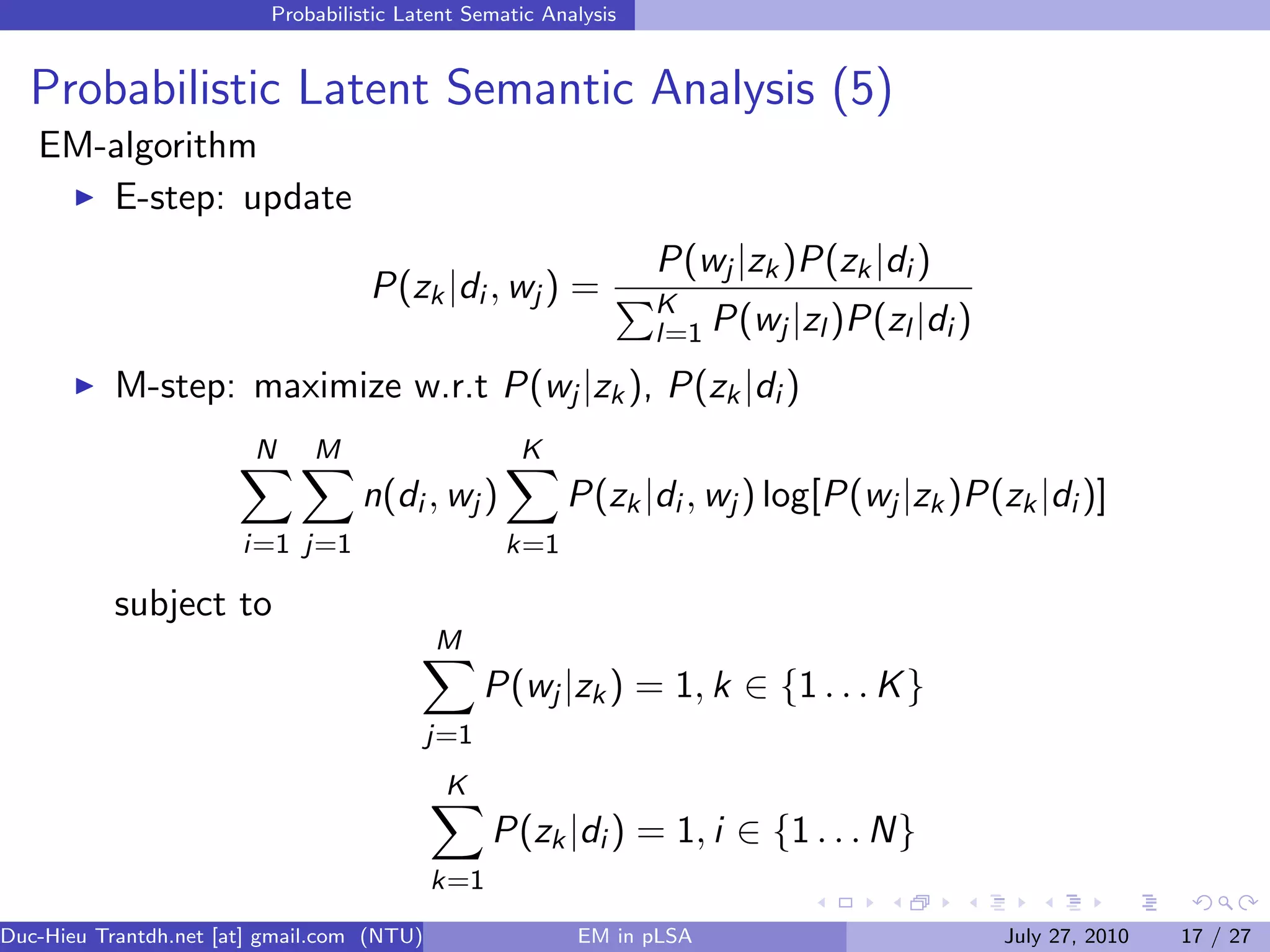 Probabilistic Latent Sematic Analysis

Probabilistic Latent Semantic Analysis (5)

EM-algorithm

▶ E-step: update

$$P(z_k|d_i, w_j) = \frac{P(w_j|z_k)P(z_k|d_i)}{\sum_{l=1}^{K} P(w_j|z_l)P(z_l|d_i)}$$

▶ M-step: maximize w.r.t $P(w_j|z_k)$, $P(z_k|d_i)$

$$\sum_{i=1}^{N}\sum_{j=1}^{M} n(d_i, w_j) \sum_{k=1}^{K} P(z_k|d_i, w_j) \log[P(w_j|z_k)P(z_k|d_i)]$$

subject to

$$\sum_{j=1}^{M} P(w_j|z_k) = 1, k \in \{1 \ldots K\}$$

$$\sum_{k=1}^{K} P(z_k|d_i) = 1, i \in \{1 \ldots N\}$$

Duc-Hieu Trantdh.net [at] gmail.com (NTU) EM in pLSA July 27, 2010 17 / 27